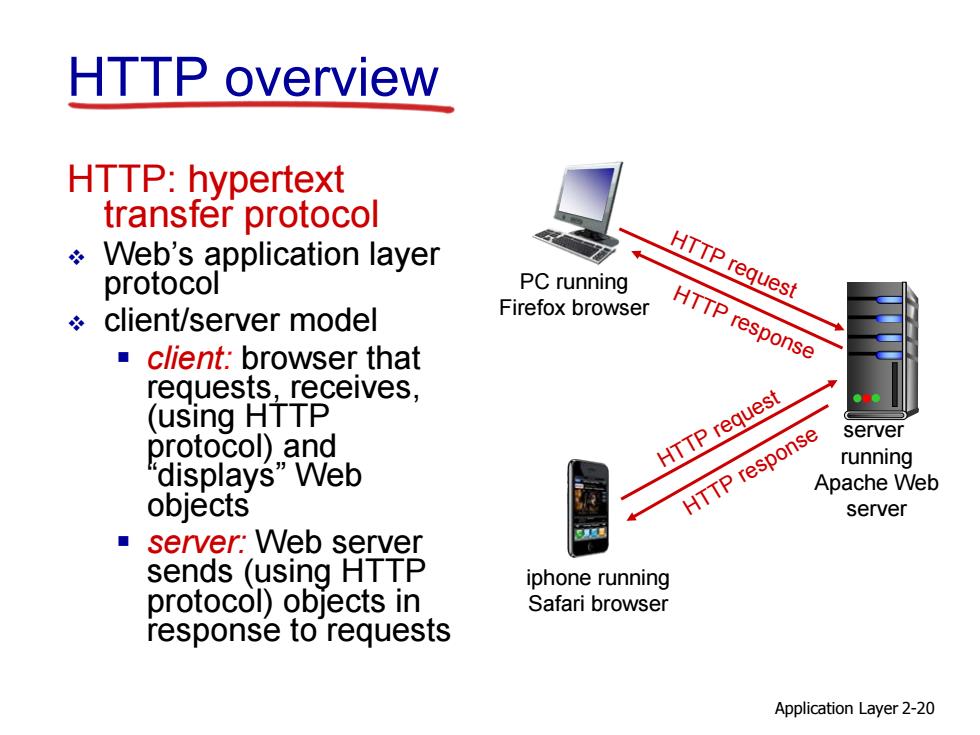 HTTP overview

HTTP: hypertext transfer protocol
❖ Web's application layer protocol
❖ client/server model
▪ client: browser that requests, receives, (using HTTP protocol) and "displays" Web objects
▪ server: Web server sends (using HTTP protocol) objects in response to requests

PC running Firefox browser

HTTP request

HTTP response

server running Apache Web server

HTTP request

HTTP response

iphone running Safari browser

Application Layer 2-20